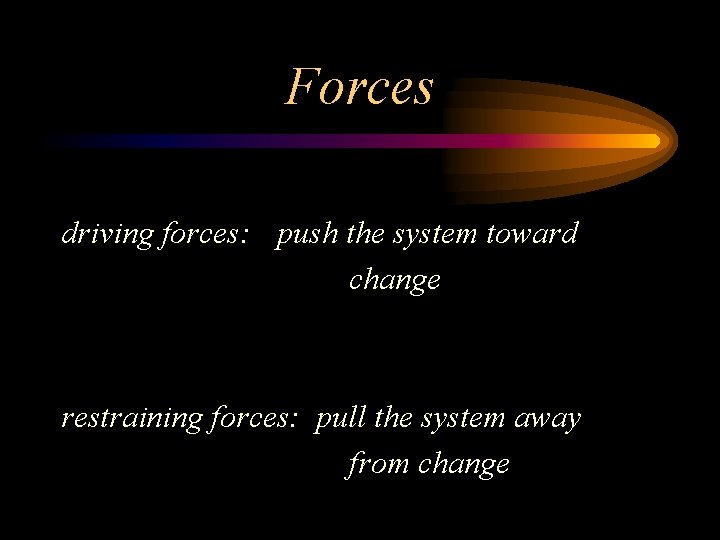 Forces

driving forces: push the system toward change

restraining forces: pull the system away from change